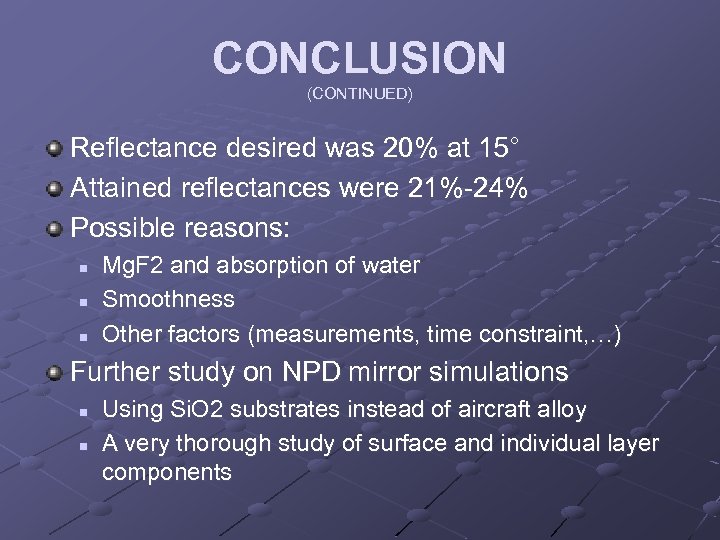 CONCLUSION
(CONTINUED)

Reflectance desired was 20% at 15°

Attained reflectances were 21%-24%

Possible reasons:

MgF2 and absorption of water

Smoothness

Other factors (measurements, time constraint,…)

Further study on NPD mirror simulations

Using SiO2 substrates instead of aircraft alloy

A very thorough study of surface and individual layer components